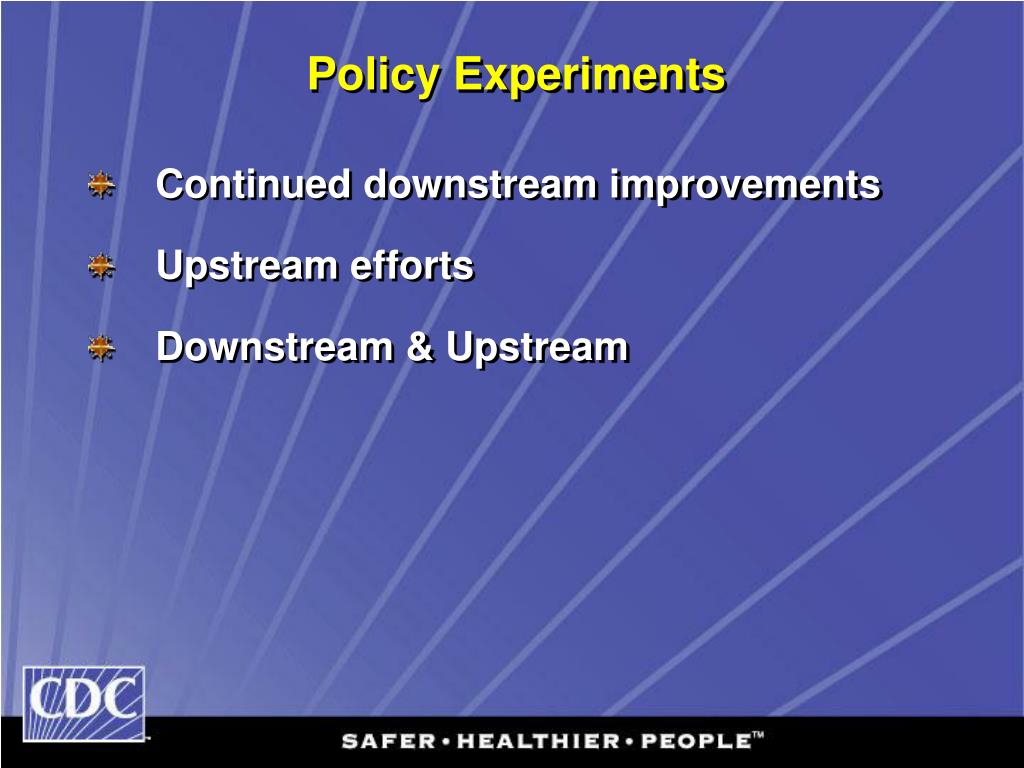 Policy Experiments

Continued downstream improvements

Upstream efforts

Downstream & Upstream

CDC

SAFER • HEALTHIER • PEOPLE™